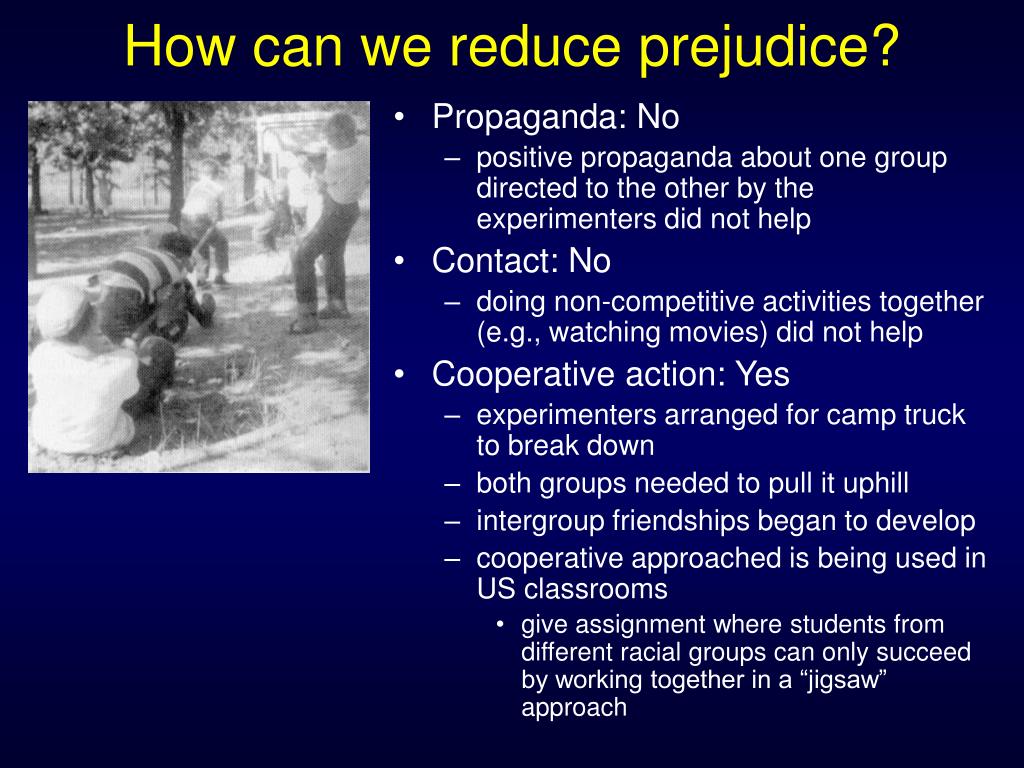 How can we reduce prejudice?

• Propaganda: No
– positive propaganda about one group directed to the other by the experimenters did not help
• Contact: No
– doing non-competitive activities together (e.g., watching movies) did not help
• Cooperative action: Yes
– experimenters arranged for camp truck to break down
– both groups needed to pull it uphill
– intergroup friendships began to develop
– cooperative approached is being used in US classrooms
• give assignment where students from different racial groups can only succeed by working together in a “jigsaw” approach